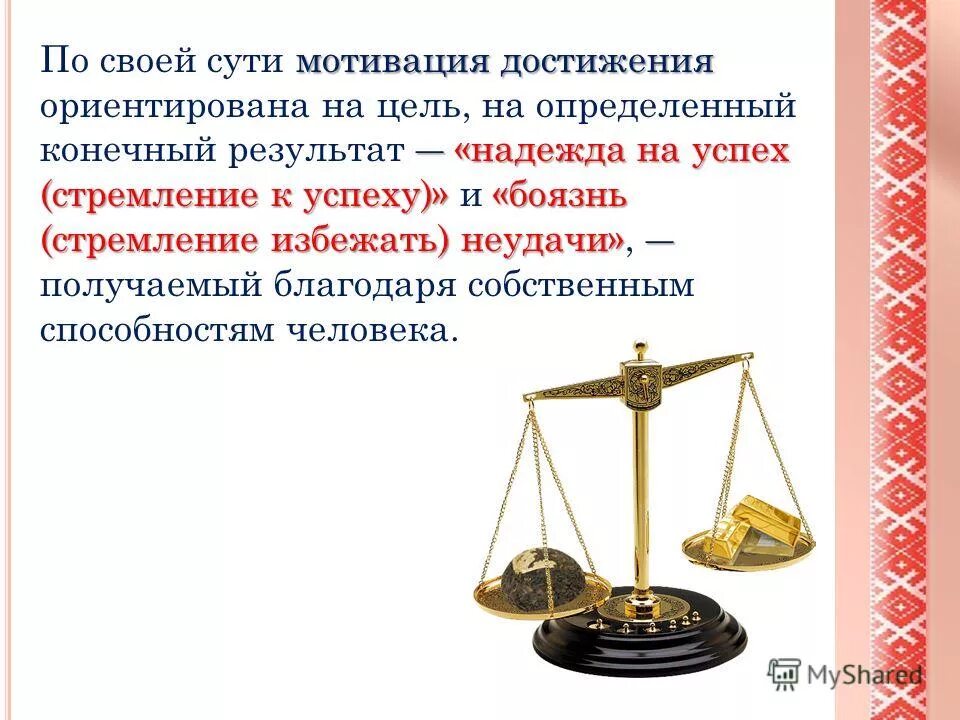 По своей сути мотивация достижения ориентирована на цель, на определенный конечный результат — «надежда на успех (стремление к успеху)» и «боязнь (стремление избежать) неудачи», — получаемый благодаря собственным способностям человека.

MyShared